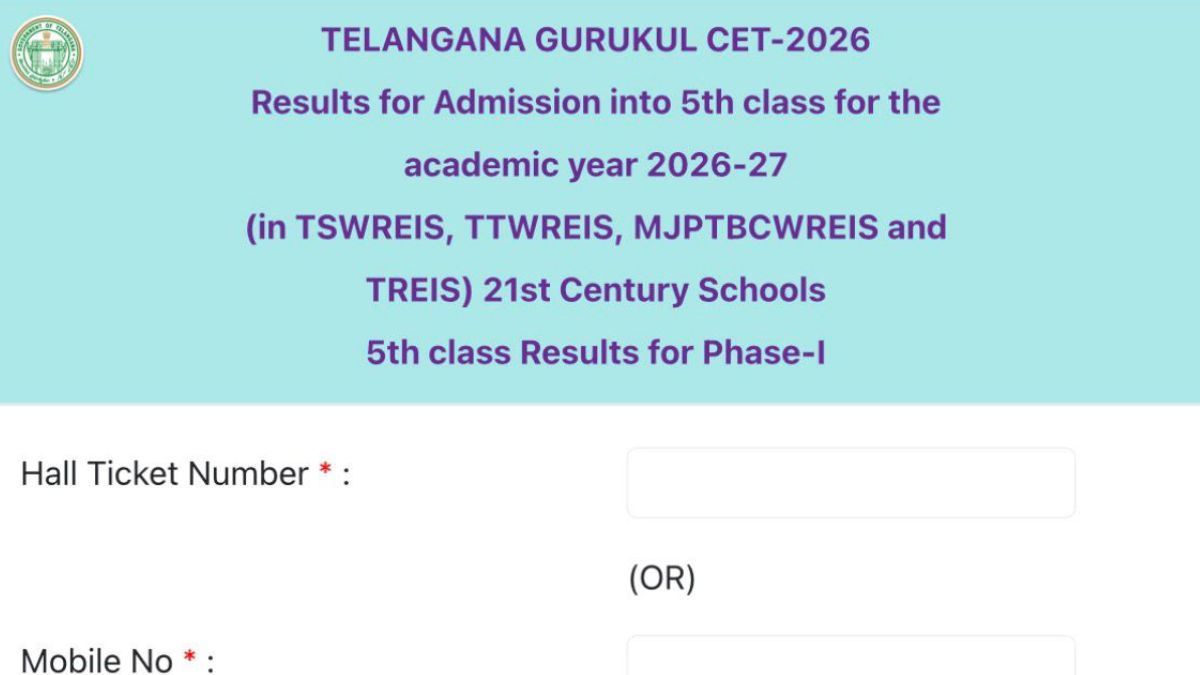 GOVERNMENT OF TELANGANA

TELANGANA GURUKUL CET-2026
Results for Admission into 5th class for the academic year 2026-27
(in TSWREIS, TTWREIS, MJPTBCWREIS and TREIS) 21st Century Schools
5th class Results for Phase-I

Hall Ticket Number * :

(OR)

Mobile No * :